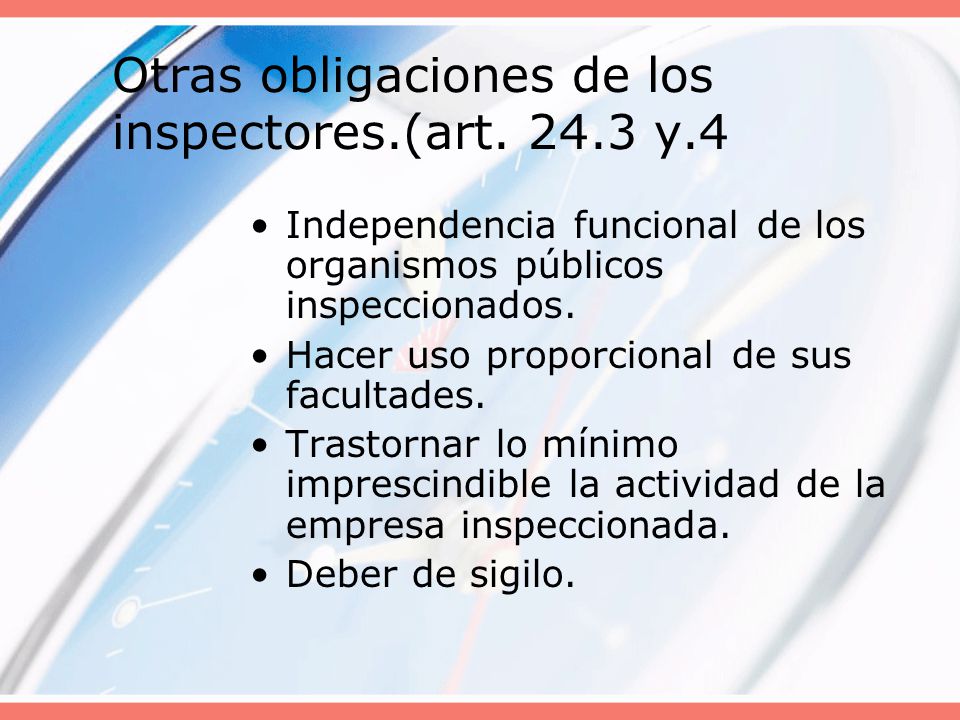 Otras obligaciones de los inspectores.(art. 24.3 y.4

• Independencia funcional de los organismos públicos inspeccionados.
• Hacer uso proporcional de sus facultades.
• Trastornar lo mínimo imprescindible la actividad de la empresa inspeccionada.
• Deber de sigilo.